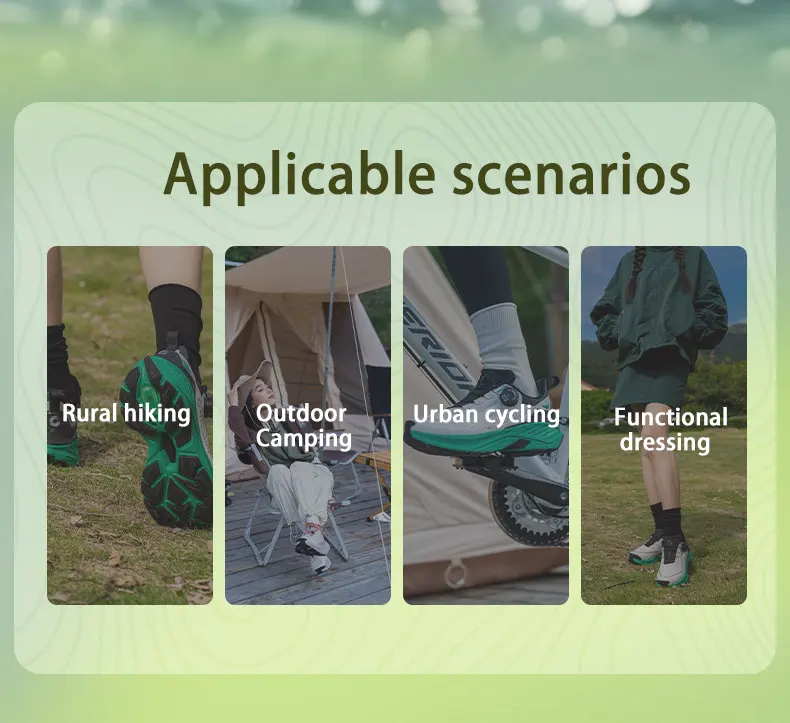 Applicable scenarios

Rural hiking

Outdoor Camping

Urban cycling

Functional dressing